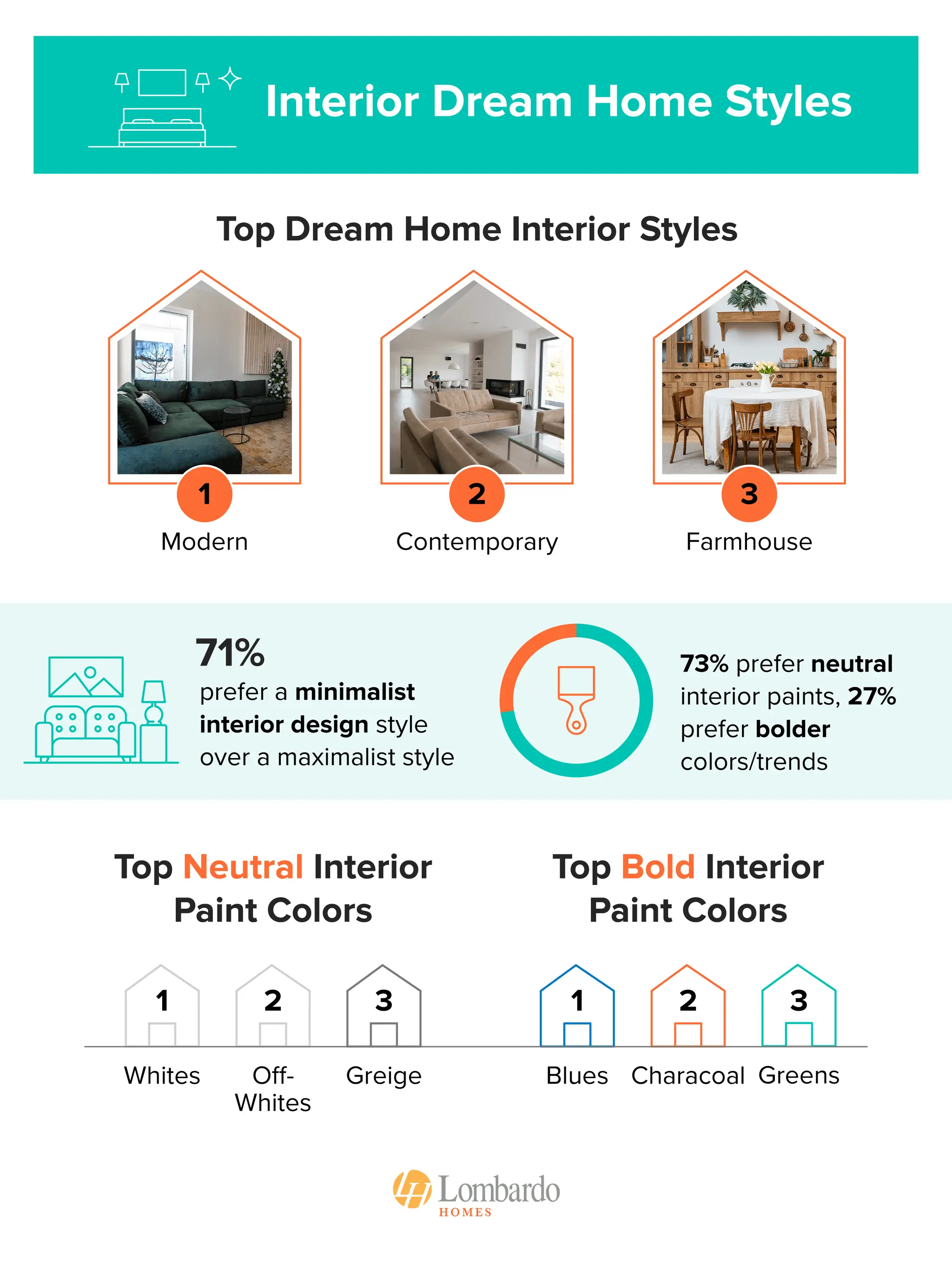 Interior Dream Home Styles

Top Dream Home Interior Styles

1
Modern

2
Contemporary

3
Farmhouse

71%
prefer a minimalist interior design style over a maximalist style

73% prefer neutral interior paints, 27% prefer bolder colors/trends

Top Neutral Interior Paint Colors

1
Whites

2
Off-Whites

3
Greige

Top Bold Interior Paint Colors

1
Blues

2
Characoal

3
Greens

Lombardo
HOMES